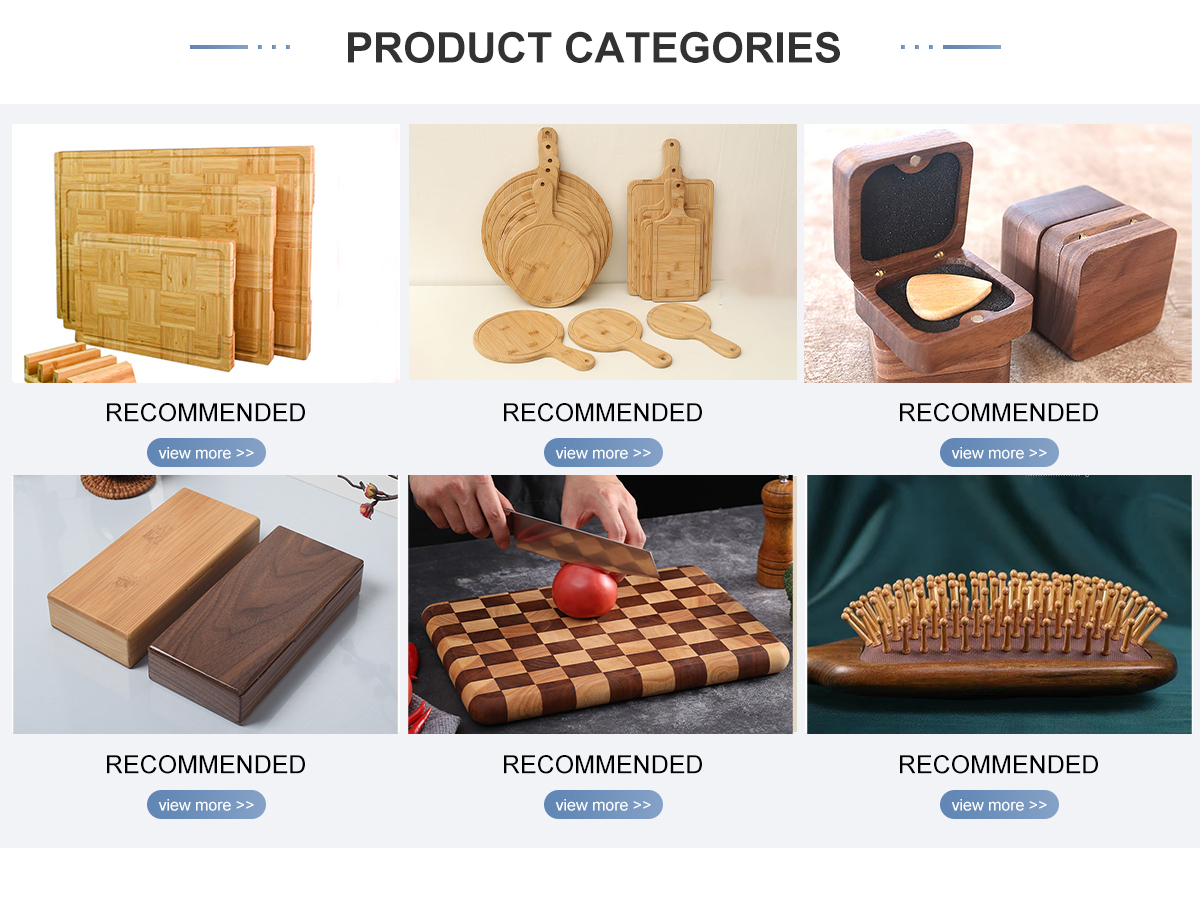 PRODUCT CATEGORIES

RECOMMENDED
view more >>

RECOMMENDED
view more >>

RECOMMENDED
view more >>

RECOMMENDED
view more >>

RECOMMENDED
view more >>

RECOMMENDED
view more >>